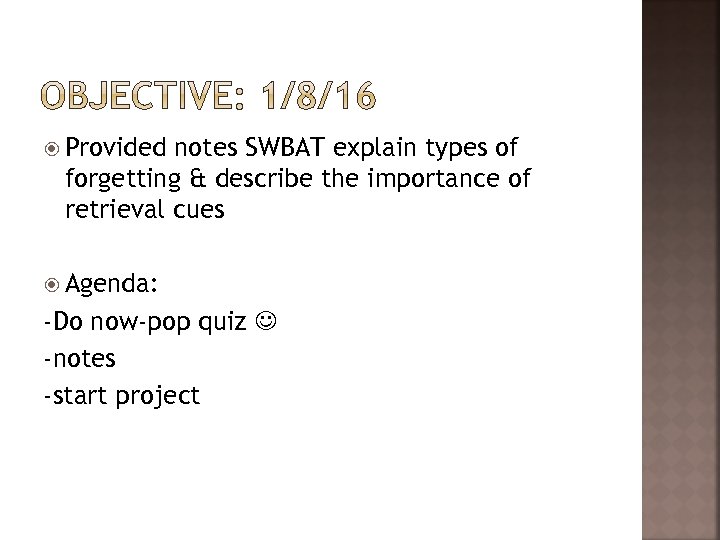 OBJECTIVE: 1/8/16

Provided notes SWBAT explain types of forgetting & describe the importance of retrieval cues

Agenda:
-Do now-pop quiz ☺
-notes
-start project